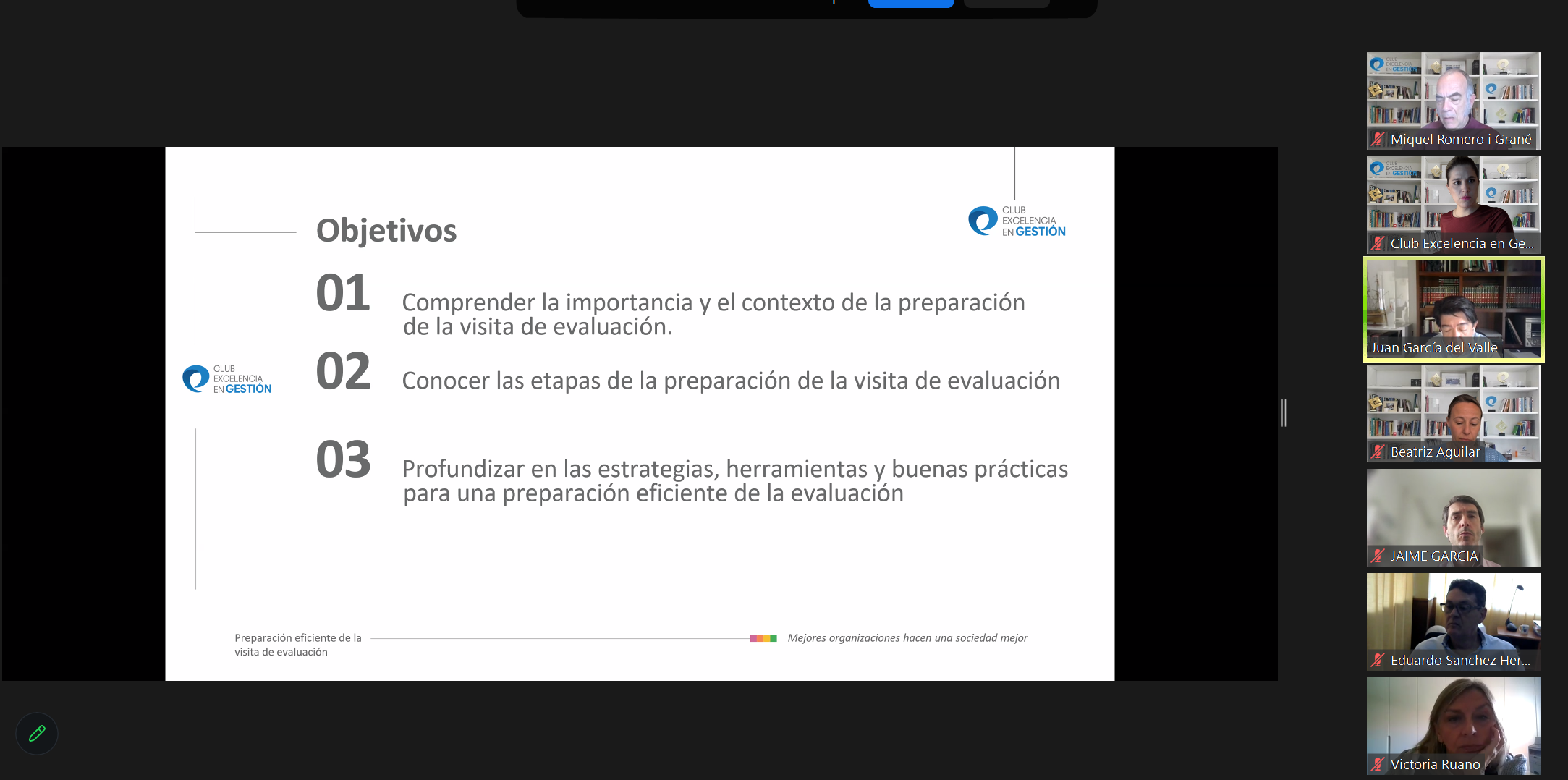 Objetivos

CLUB EXCELENCIA EN GESTIÓN

01 Comprender la importancia y el contexto de la preparación de la visita de evaluación.

CLUB EXCELENCIA EN GESTIÓN

02 Conocer las etapas de la preparación de la visita de evaluación

03 Profundizar en las estrategias, herramientas y buenas prácticas para una preparación eficiente de la evaluación

Preparación eficiente de la visita de evaluación

Mejores organizaciones hacen una sociedad mejor

Miquel Romero i Grané

Club Excelencia en Ge...

Juan García del Valle

Beatriz Aguilar

JAIME GARCIA

Eduardo Sanchez Her...

Victoria Ruano